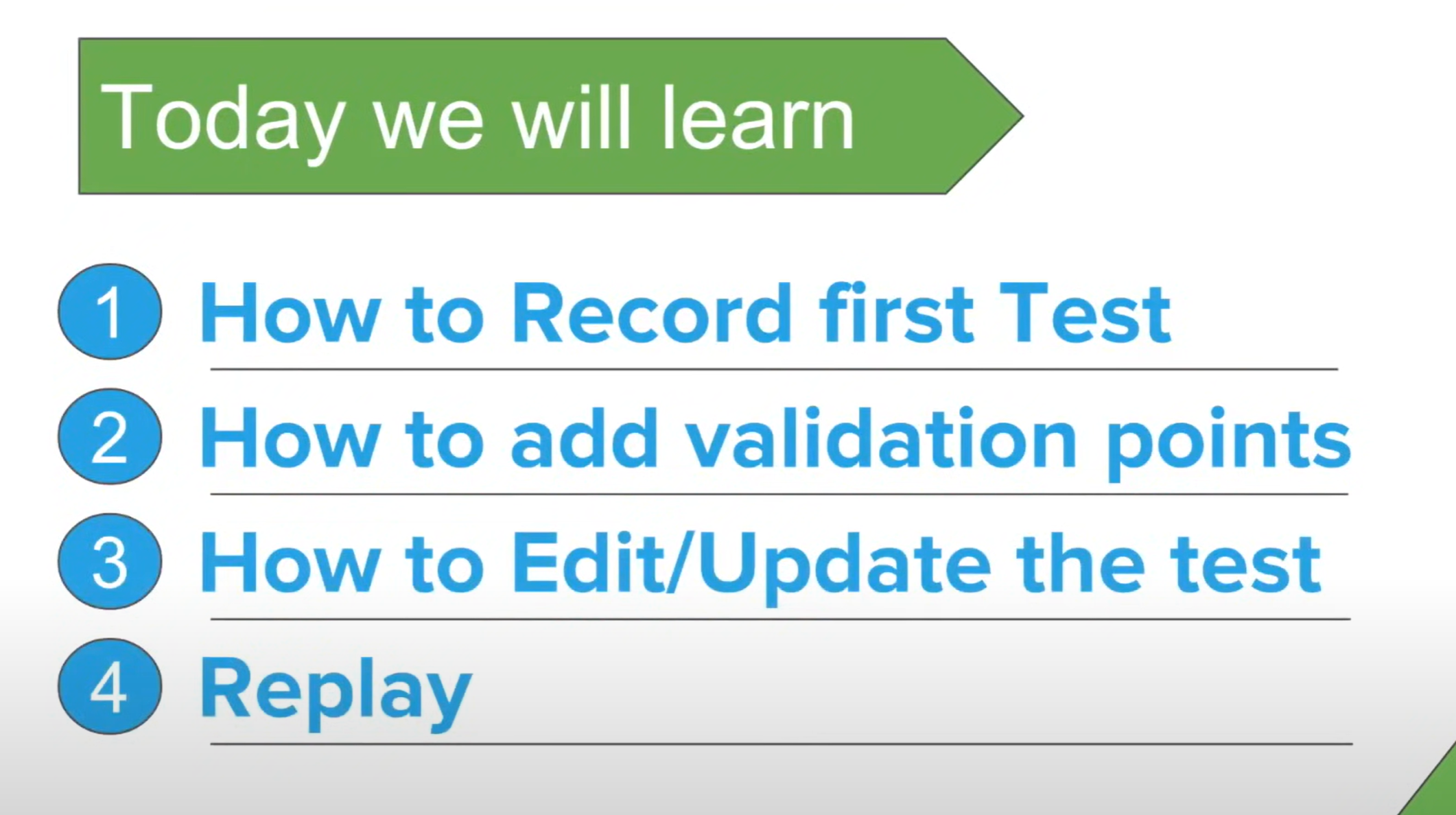 Today we will learn

1 How to Record first Test

2 How to add validation points

3 How to Edit/Update the test

4 Replay